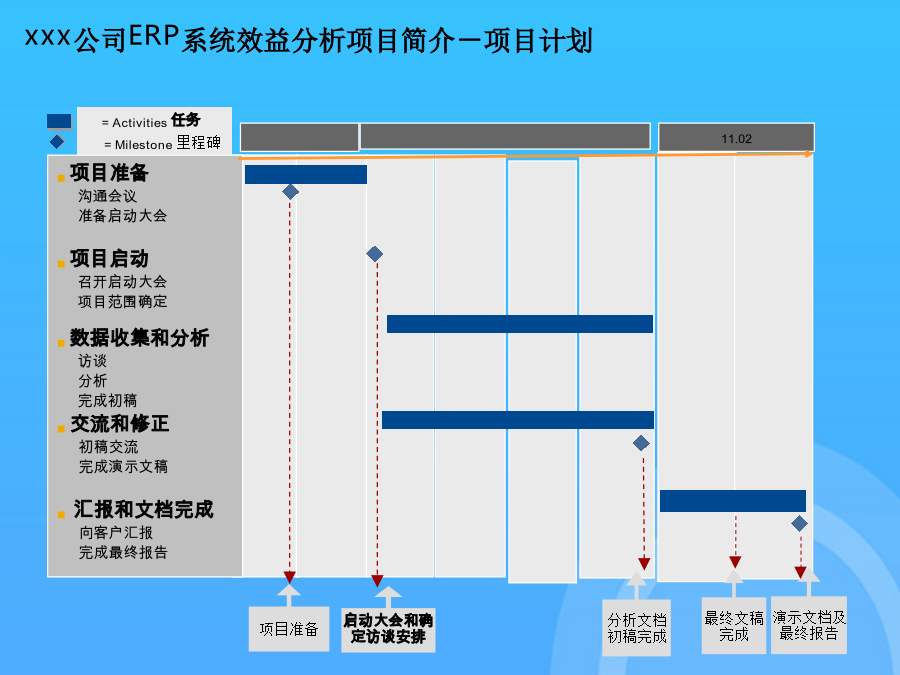 xxx公司ERP系统效益分析项目简介－项目计划

= Activities 任务
= Milestone 里程碑

11.02

项目准备
沟通会议
准备启动大会

项目启动
召开启动大会
项目范围确定

数据收集和分析
访谈
分析
完成初稿

交流和修正
初稿交流
完成演示文稿

汇报和文档完成
向客户汇报
完成最终报告

项目准备

启动大会和确定访谈安排

分析文档初稿完成

最终文稿完成

演示文档及最终报告